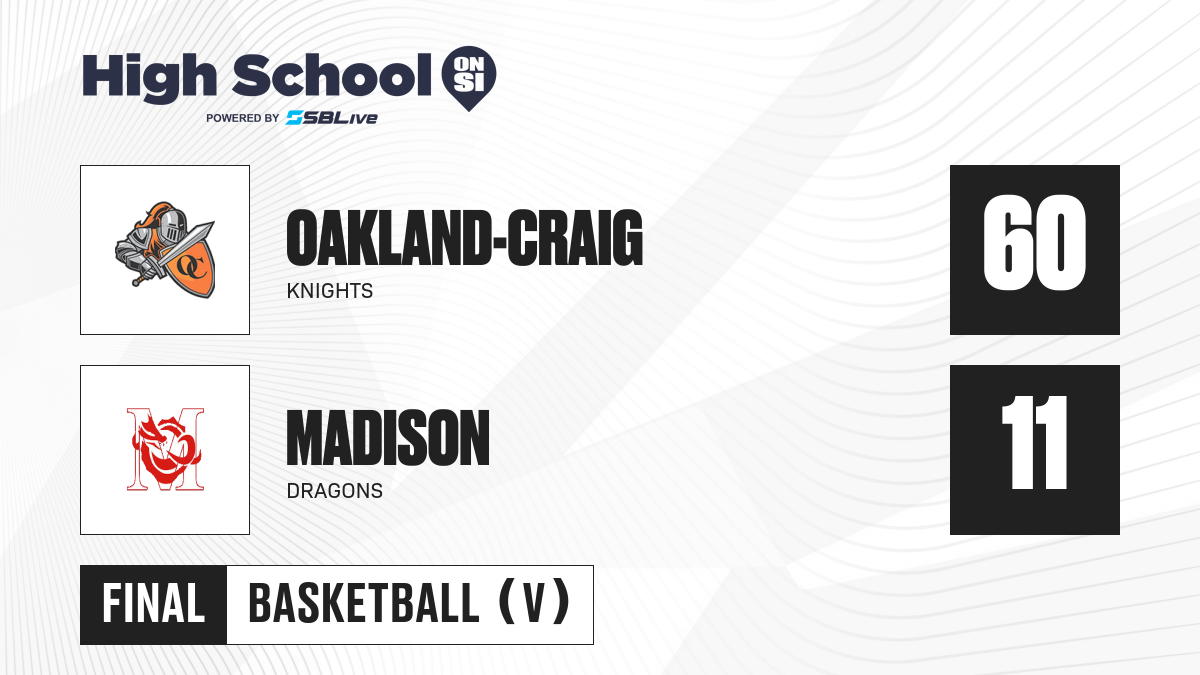 High School ON SI
POWERED BY SBLive

OC

OAKLAND-CRAIG
KNIGHTS

60

M

MADISON
DRAGONS

11

FINAL BASKETBALL (V)